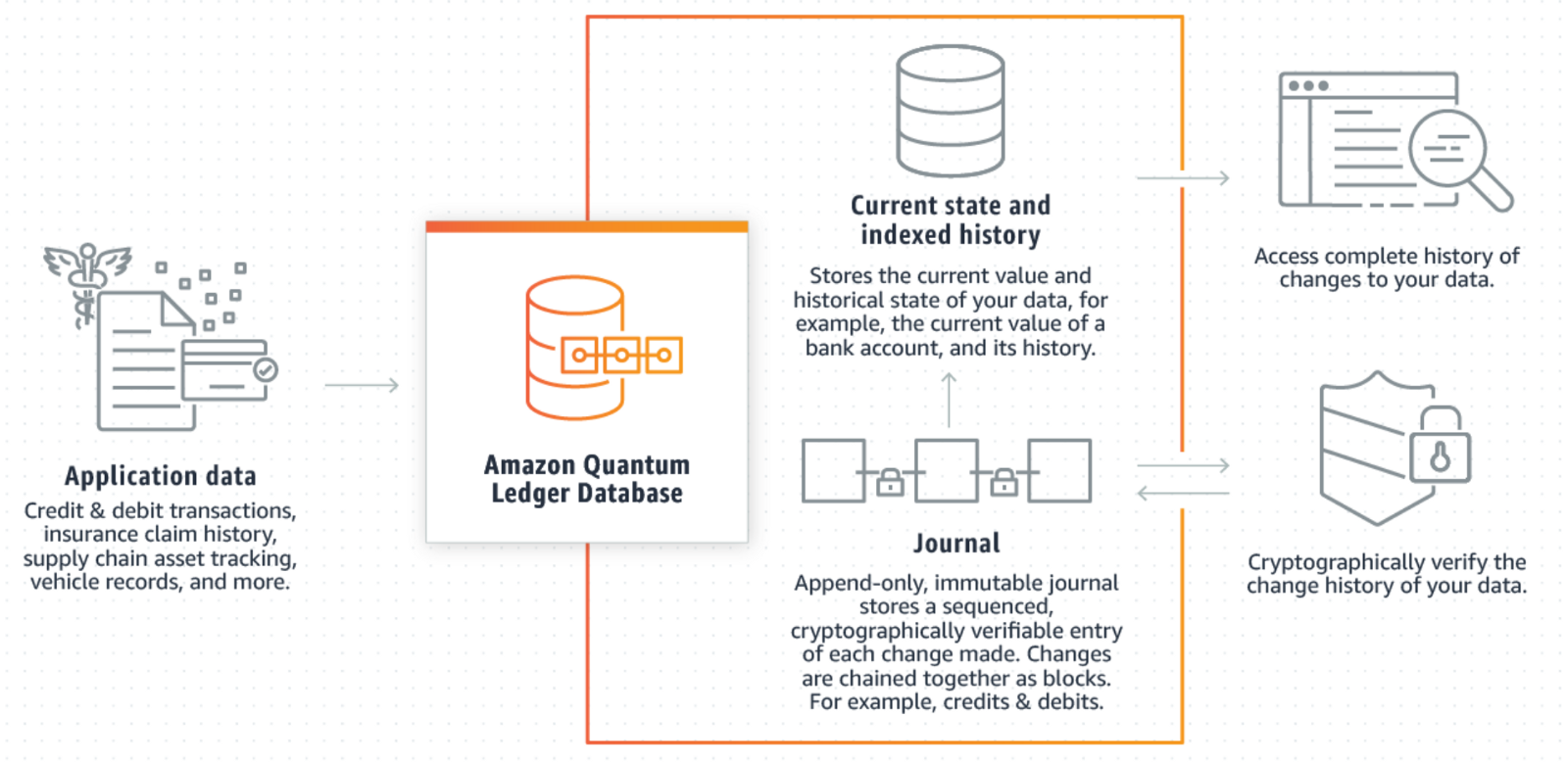 Application data

Credit & debit transactions, insurance claim history, supply chain asset tracking, vehicle records, and more.

Amazon Quantum Ledger Database

Current state and indexed history

Stores the current value and historical state of your data, for example, the current value of a bank account, and its history.

Journal

Append-only, immutable journal stores a sequenced, cryptographically verifiable entry of each change made. Changes are chained together as blocks. For example, credits & debits.

Access complete history of changes to your data.

Cryptographically verify the change history of your data.